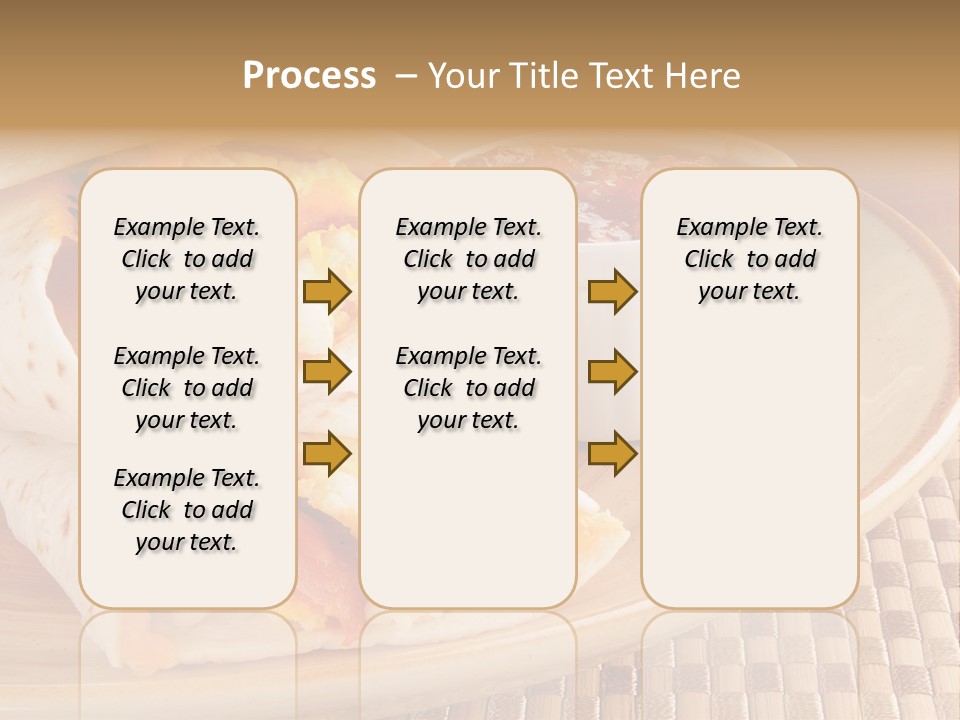 Process – Your Title Text Here

Example Text. Click to add your text.

Example Text. Click to add your text.

Example Text. Click to add your text.

Example Text. Click to add your text.

Example Text. Click to add your text.

Example Text. Click to add your text.